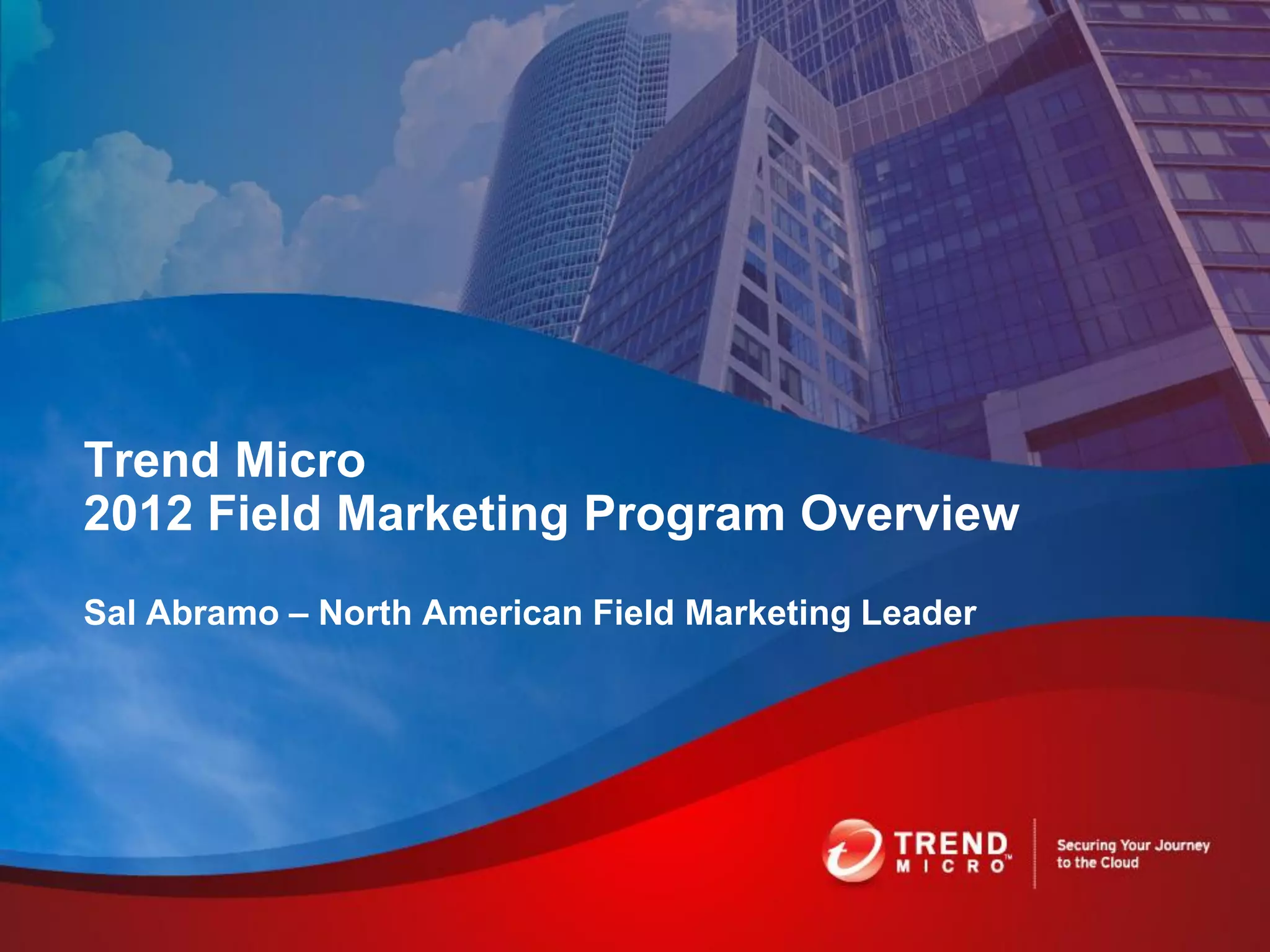 Trend Micro
2012 Field Marketing Program Overview

Sal Abramo – North American Field Marketing Leader

TREND MICRO™

Securing Your Journey to the Cloud